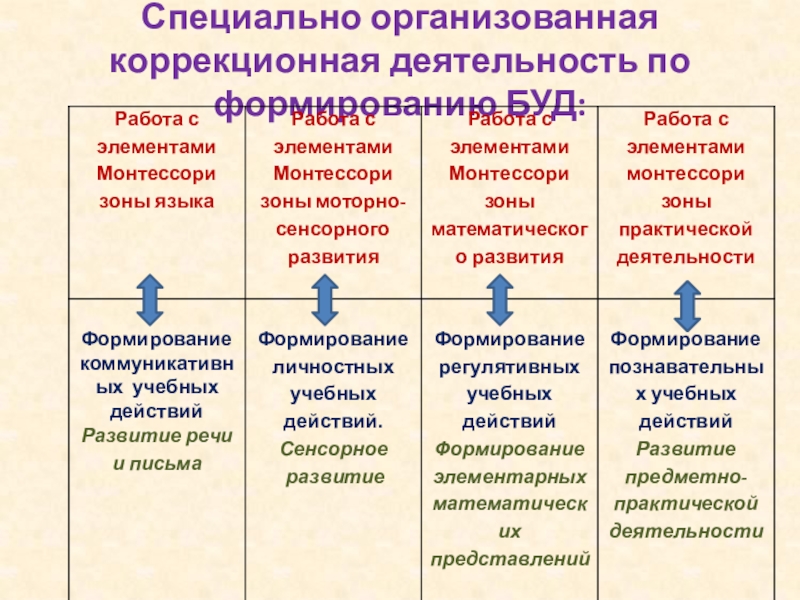 Специально организованная коррекционная деятельность по формированию БУД:

| Работа с элементами Монтессори зоны языка | Работа с элементами Монтессори зоны моторно-сенсорного развития | Работа с элементами Монтессори зоны математического развития | Работа с элементами монтессори зоны практической деятельности |
|---|---|---|---|
| Формирование коммуникативных учебных действий Развитие речи и письма | Формирование личностных учебных действий. Сенсорное развитие | Формирование регулятивных учебных действий Формирование элементарных математических представлений | Формирование познавательных учебных действий Развитие предметно-практической деятельности |